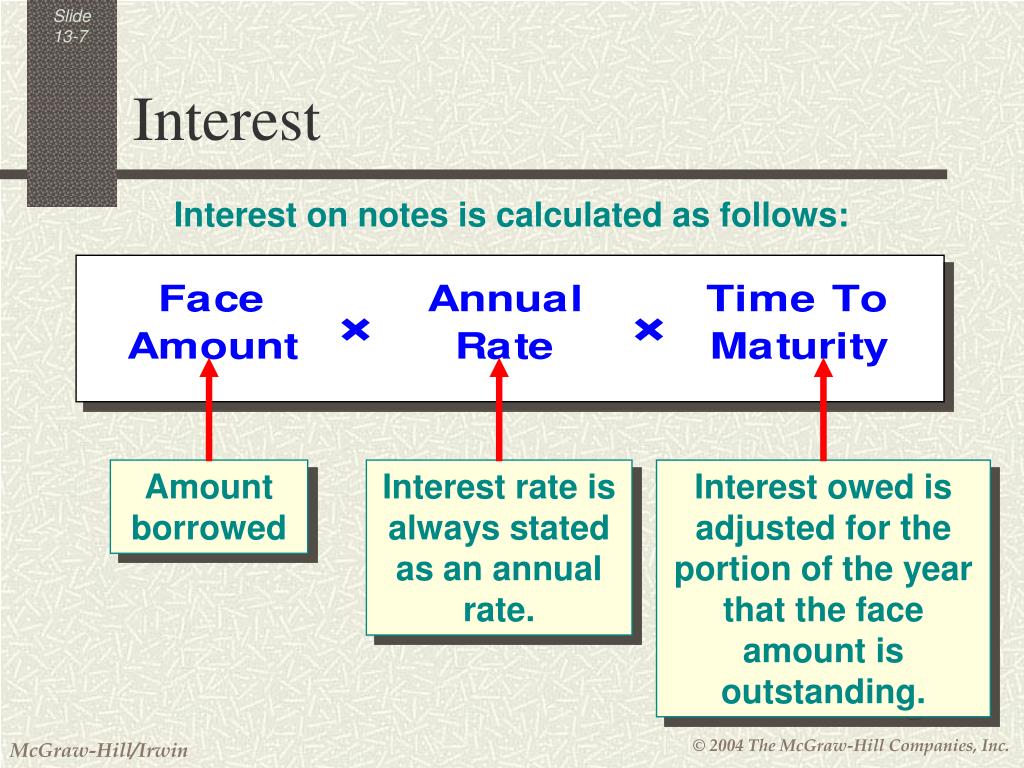 Slide 13-7

Interest

Interest on notes is calculated as follows:

Face Amount × Annual Rate × Time To Maturity

Amount borrowed

Interest rate is always stated as an annual rate.

Interest owed is adjusted for the portion of the year that the face amount is outstanding.

McGraw-Hill/Irwin

© 2004 The McGraw-Hill Companies, Inc.